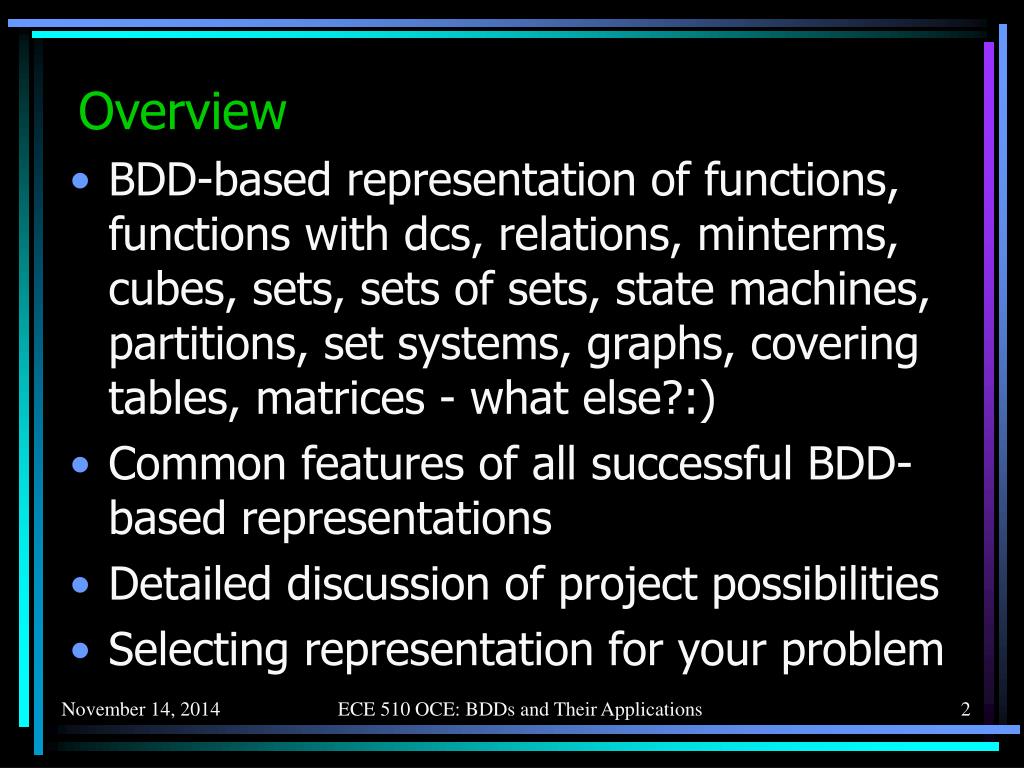 Overview

• BDD-based representation of functions, functions with dcs, relations, minterms, cubes, sets, sets of sets, state machines, partitions, set systems, graphs, covering tables, matrices - what else?:)
• Common features of all successful BDD-based representations
• Detailed discussion of project possibilities
• Selecting representation for your problem

November 14, 2014 ECE 510 OCE: BDDs and Their Applications 2